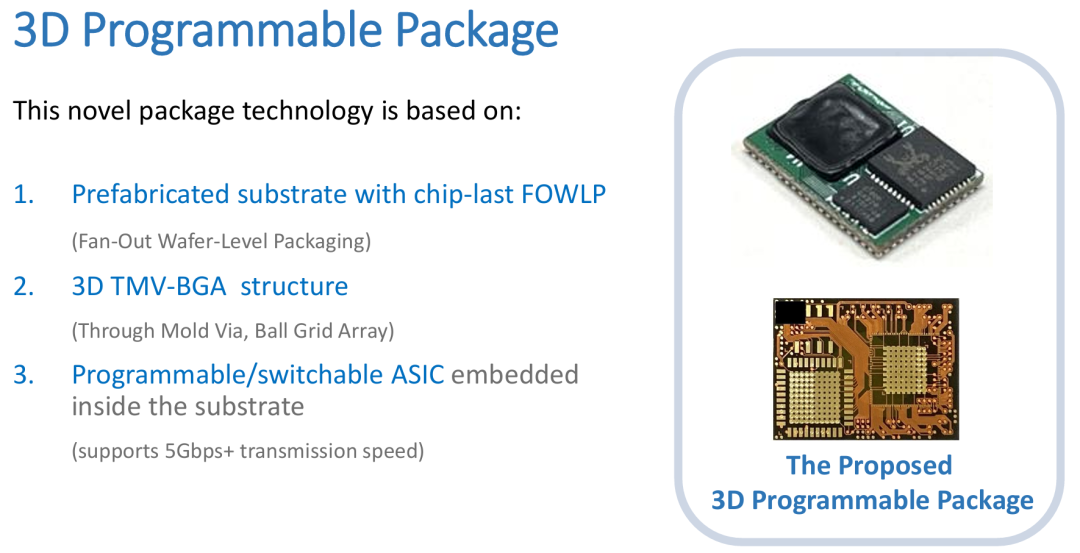 3D Programmable Package

This novel package technology is based on:

1. Prefabricated substrate with chip-last FOWLP

(Fan-Out Wafer-Level Packaging)

2. 3D TMV-BGA structure

(Through Mold Via, Ball Grid Array)

3. Programmable/switchable ASIC embedded inside the substrate

(supports 5Gbps+ transmission speed)

The Proposed
3D Programmable Package